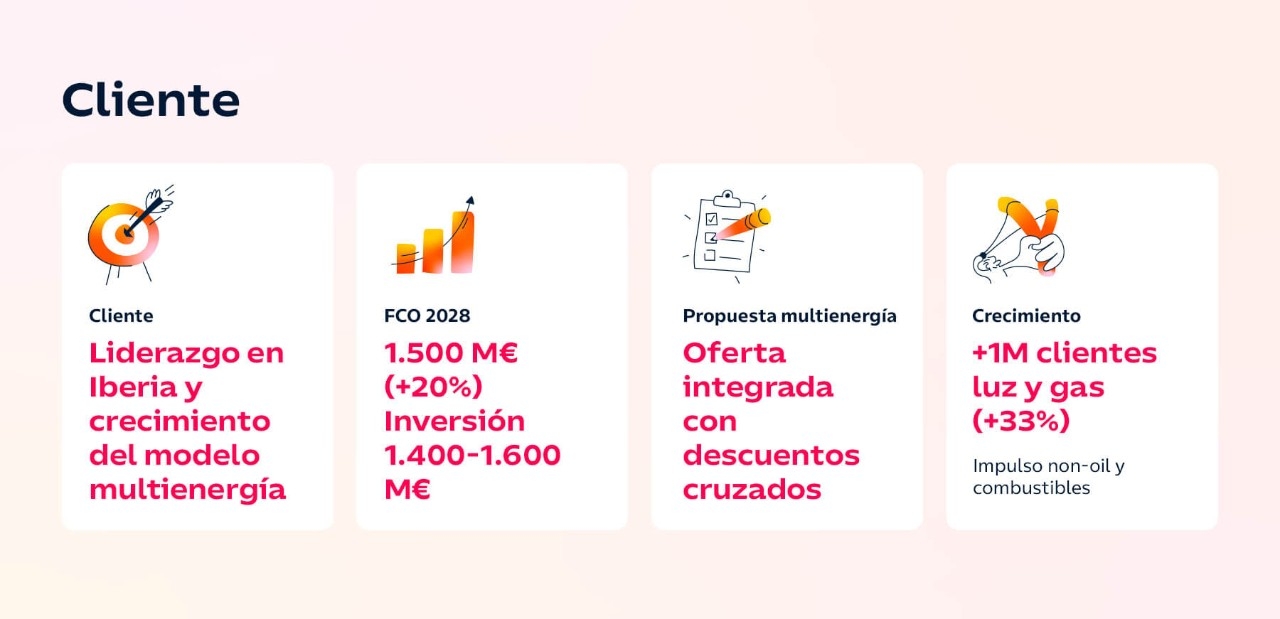 Cliente

Cliente

Liderazgo en Iberia y crecimiento del modelo multienergía

FCO 2028

1.500 M€ (+20%) Inversión 1.400-1.600 M€

Propuesta multienergía

Oferta integrada con descuentos cruzados

Crecimiento

+1M clientes luz y gas (+33%)

Impulso non-oil y combustibles